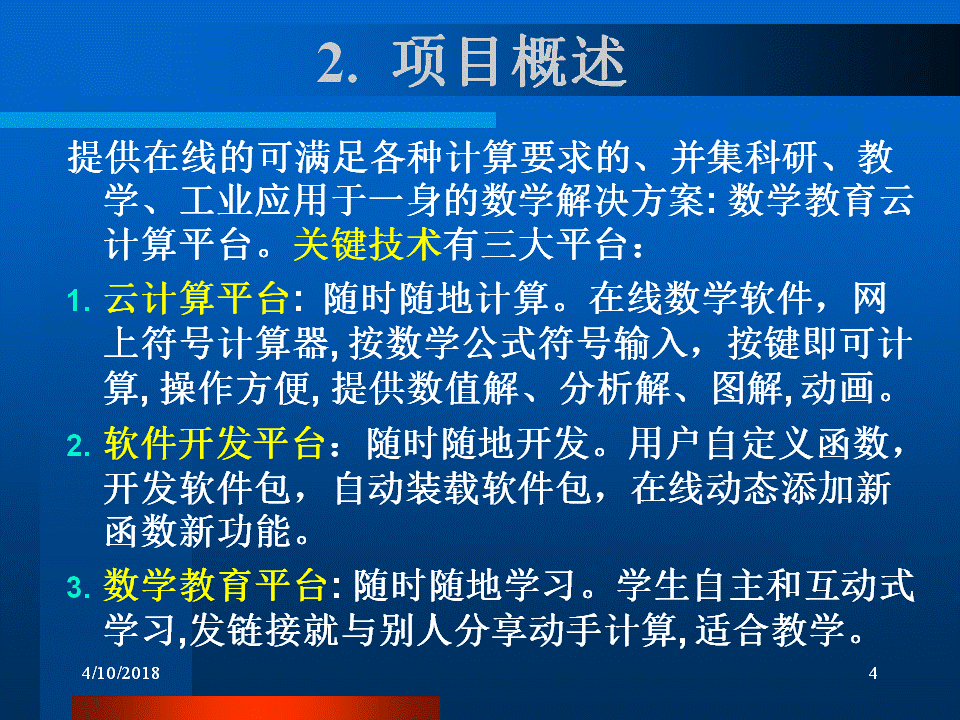 2. 项目概述

提供在线的可满足各种计算要求的、并集科研、教学、工业应用于一身的数学解决方案: 数学教育云计算平台。关键技术有三大平台：

1. 云计算平台: 随时随地计算。在线数学软件，网上符号计算器, 按数学公式符号输入，按键即可计算, 操作方便, 提供数值解、分析解、图解, 动画。

2. 软件开发平台：随时随地开发。用户自定义函数，开发软件包，自动装载软件包，在线动态添加新函数新功能。

3. 数学教育平台: 随时随地学习。学生自主和互动式学习,发链接就与别人分享动手计算, 适合教学。

4/10/2018

4